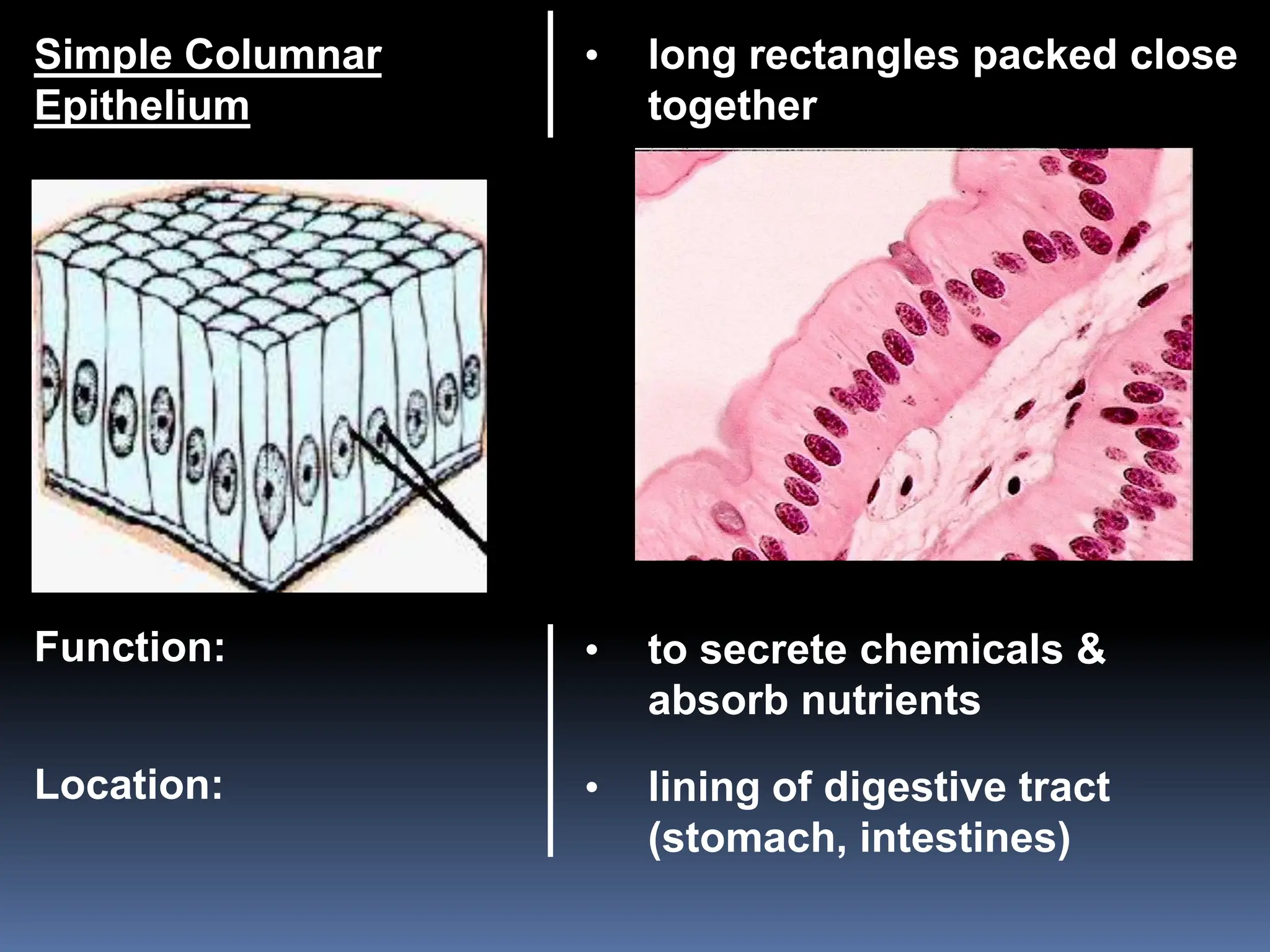 Simple Columnar Epithelium

• long rectangles packed close together

Function:

• to secrete chemicals & absorb nutrients

Location:

• lining of digestive tract (stomach, intestines)